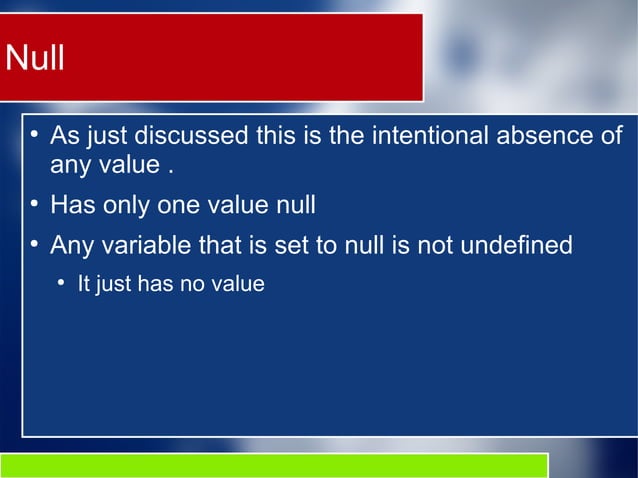 Null

• As just discussed this is the intentional absence of any value .
• Has only one value null
• Any variable that is set to null is not undefined
  • It just has no value